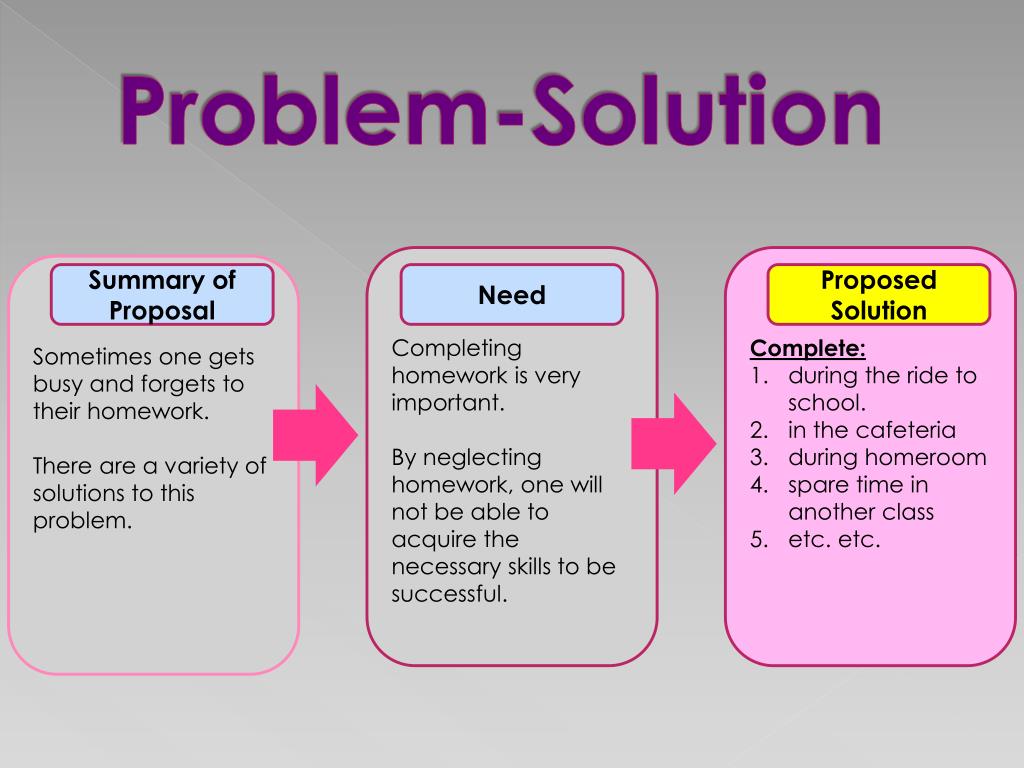 Problem-Solution

Summary of Proposal

Sometimes one gets busy and forgets to their homework.

There are a variety of solutions to this problem.

Need

Completing homework is very important.

By neglecting homework, one will not be able to acquire the necessary skills to be successful.

Proposed Solution

Complete:
1. during the ride to school.
2. in the cafeteria
3. during homeroom
4. spare time in another class
5. etc. etc.